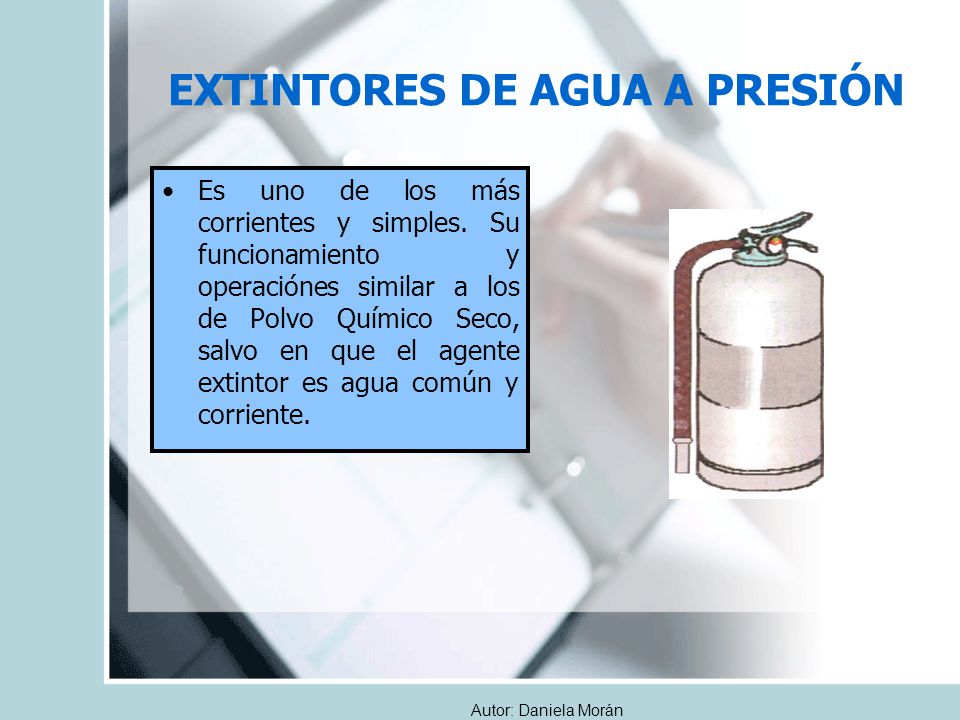 EXTINTORES DE AGUA A PRESIÓN

• Es uno de los más corrientes y simples. Su funcionamiento y operaciónes similar a los de Polvo Químico Seco, salvo en que el agente extintor es agua común y corriente.

Autor: Daniela Morán